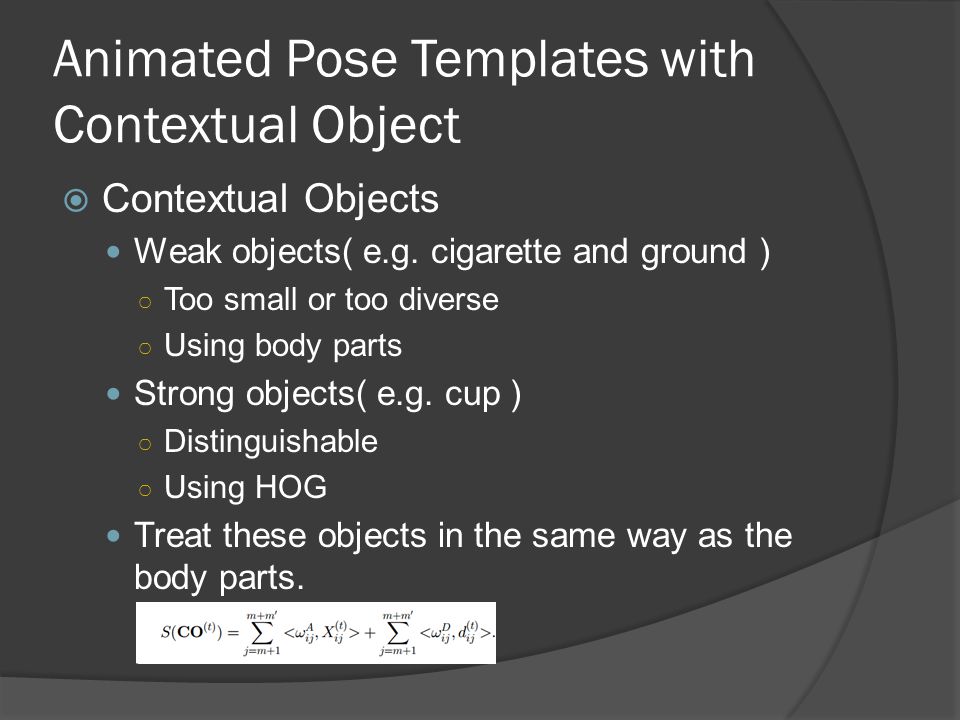 Animated Pose Templates with Contextual Object

Contextual Objects

Weak objects( e.g. cigarette and ground )

Too small or too diverse

Using body parts

Strong objects( e.g. cup )

Distinguishable

Using HOG

Treat these objects in the same way as the body parts.

$S(\mathbf{CO}^{(t)}) = \sum_{j=m+1}^{m+m'} <\omega_{ij}^{A}, X_{ij}^{(t)}> + \sum_{j=m+1}^{m+m'} <\omega_{ij}^{D}, d_{ij}^{(t)}>.$